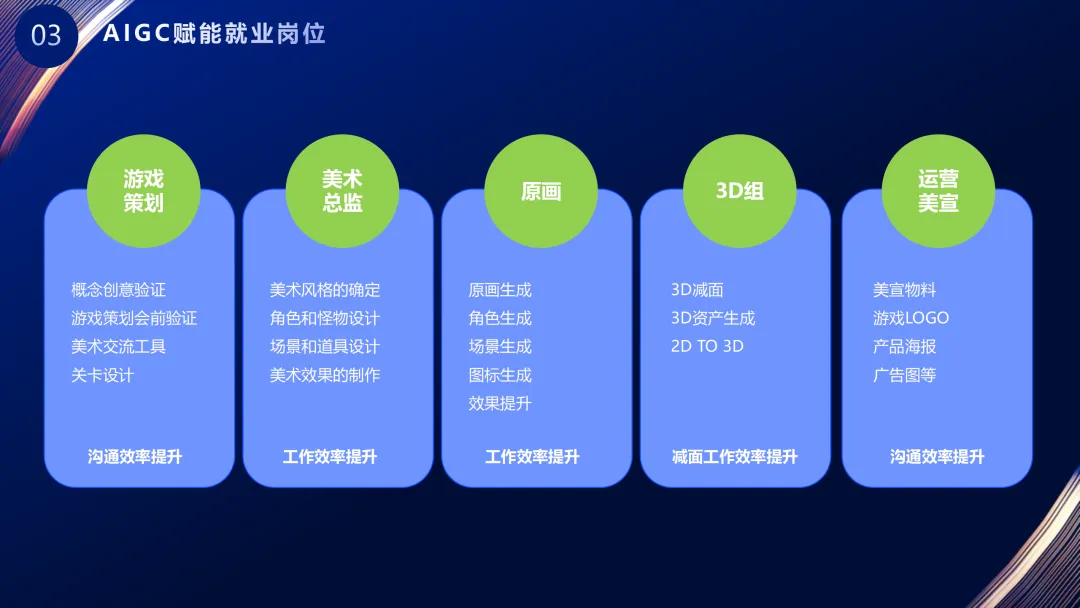 03 AIGC赋能就业岗位

游戏策划

概念创意验证
游戏策划会前验证
美术交流工具
关卡设计

沟通效率提升

美术总监

美术风格的确定
角色和怪物设计
场景和道具设计
美术效果的制作

工作效率提升

原画

原画生成
角色生成
场景生成
图标生成
效果提升

工作效率提升

3D组

3D减面
3D资产生成
2D TO 3D

减面工作效率提升

运营美宣

美宣物料
游戏LOGO
产品海报
广告图等

沟通效率提升